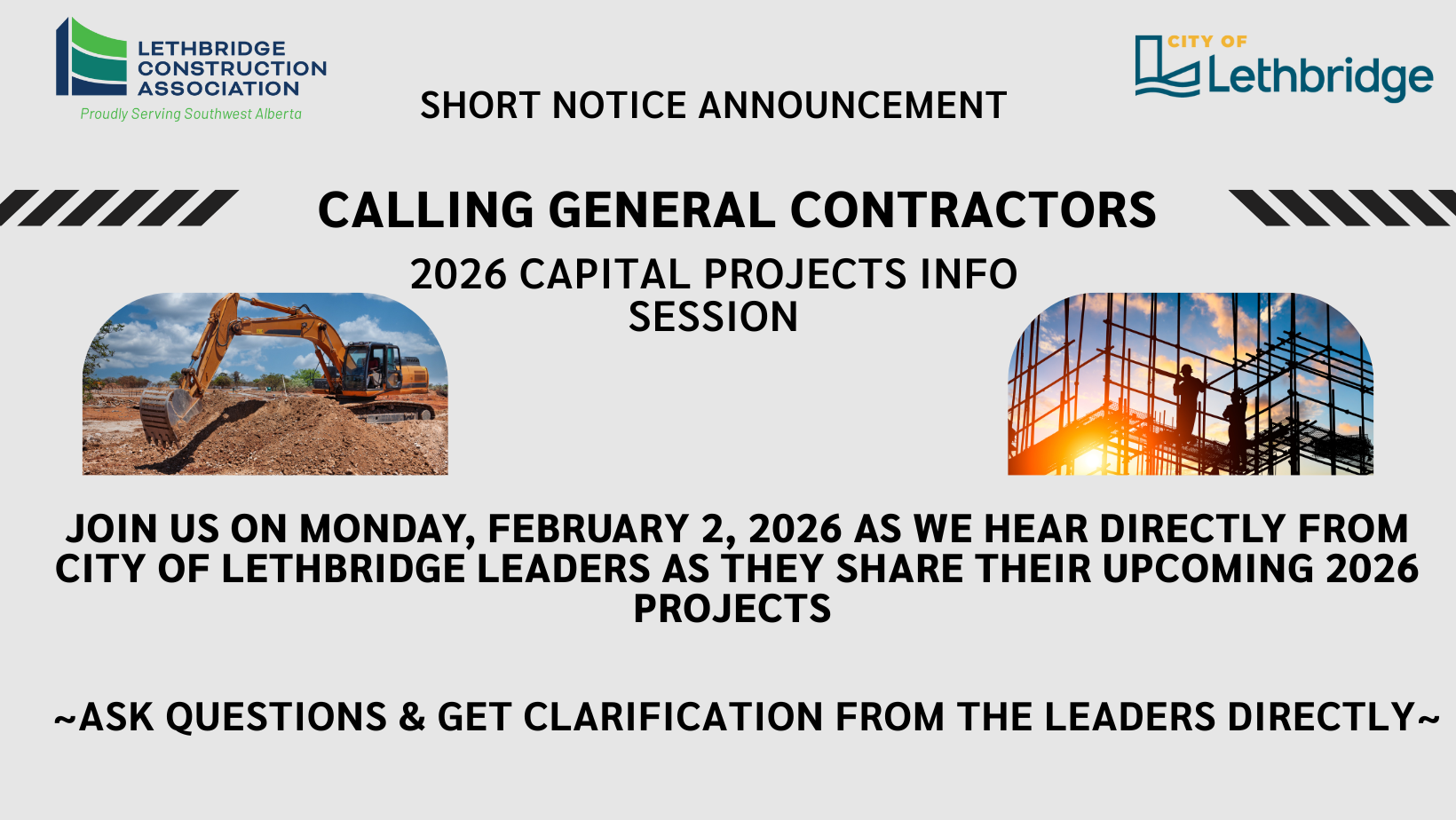 LETHBRIDGE CONSTRUCTION ASSOCIATION
Proudly Serving Southwest Alberta

SHORT NOTICE ANNOUNCEMENT

CITY OF Lethbridge

CALLING GENERAL CONTRACTORS

2026 CAPITAL PROJECTS INFO SESSION

JOIN US ON MONDAY, FEBRUARY 2, 2026 AS WE HEAR DIRECTLY FROM CITY OF LETHBRIDGE LEADERS AS THEY SHARE THEIR UPCOMING 2026 PROJECTS

~ASK QUESTIONS & GET CLARIFICATION FROM THE LEADERS DIRECTLY~